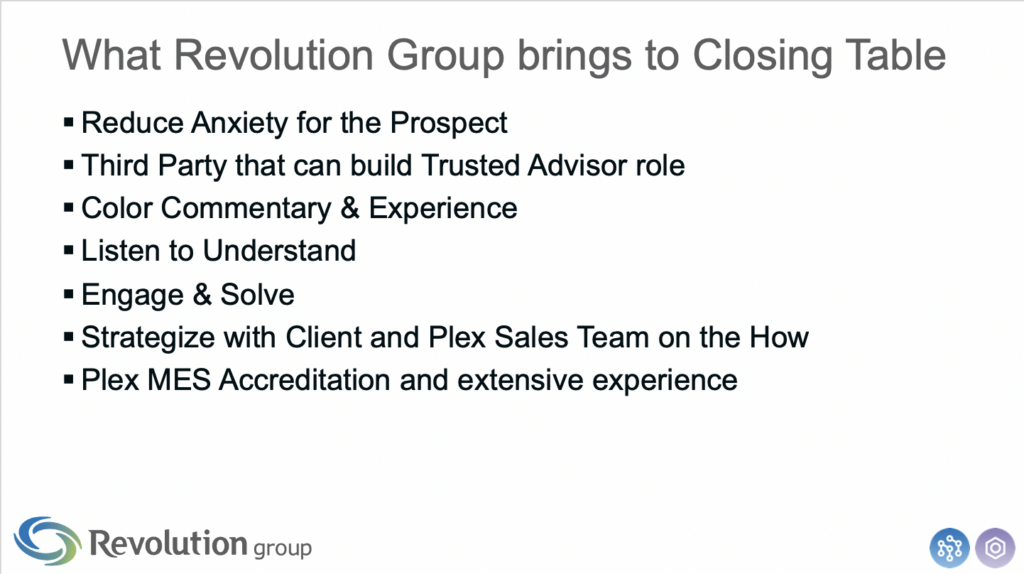 What Revolution Group brings to Closing Table

▪ Reduce Anxiety for the Prospect
▪ Third Party that can build Trusted Advisor role
▪ Color Commentary & Experience
▪ Listen to Understand
▪ Engage & Solve
▪ Strategize with Client and Plex Sales Team on the How
▪ Plex MES Accreditation and extensive experience

Revolution group